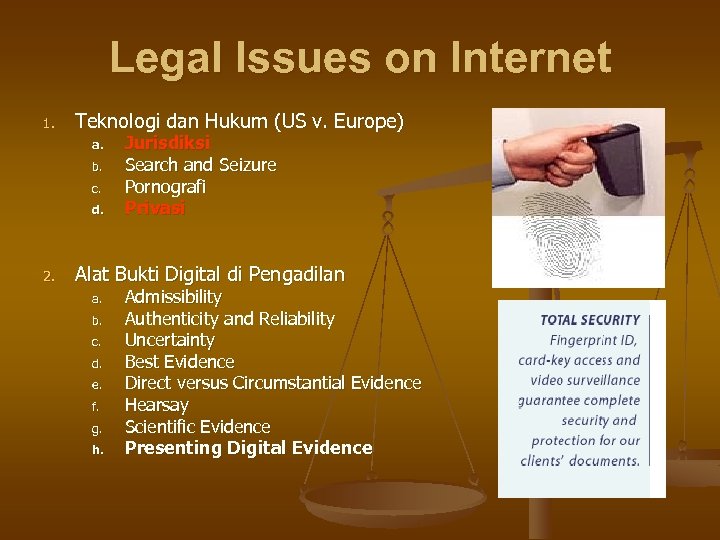 Legal Issues on Internet

1. Teknologi dan Hukum (US v. Europe)
a. Jurisdiksi
b. Search and Seizure
c. Pornografi
d. Privasi

2. Alat Bukti Digital di Pengadilan
a. Admissibility
b. Authenticity and Reliability
c. Uncertainty
d. Best Evidence
e. Direct versus Circumstantial Evidence
f. Hearsay
g. Scientific Evidence
h. Presenting Digital Evidence

TOTAL SECURITY Fingerprint ID, card-key access and video surveillance guarantee complete security and protection for our clients' documents.